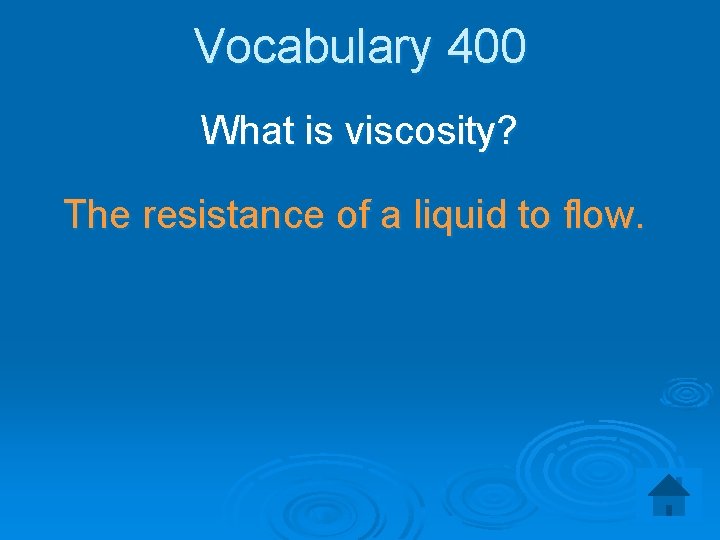 Vocabulary 400

What is viscosity?

The resistance of a liquid to flow.